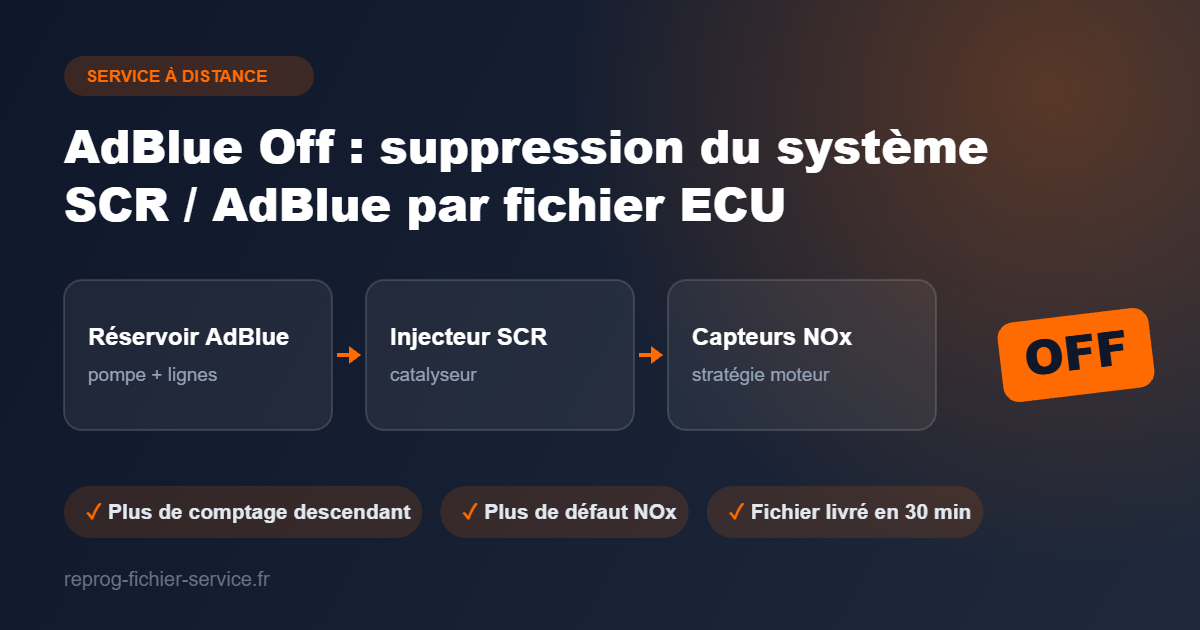 SERVICE À DISTANCE

AdBlue Off : suppression du système SCR / AdBlue par fichier ECU

Réservoir AdBlue
pompe + lignes

Injecteur SCR
catalyseur

Capteurs NOx
stratégie moteur

OFF

✓ Plus de comptage descendant

✓ Plus de défaut NOx

✓ Fichier livré en 30 min

reprog-fichier-service.fr